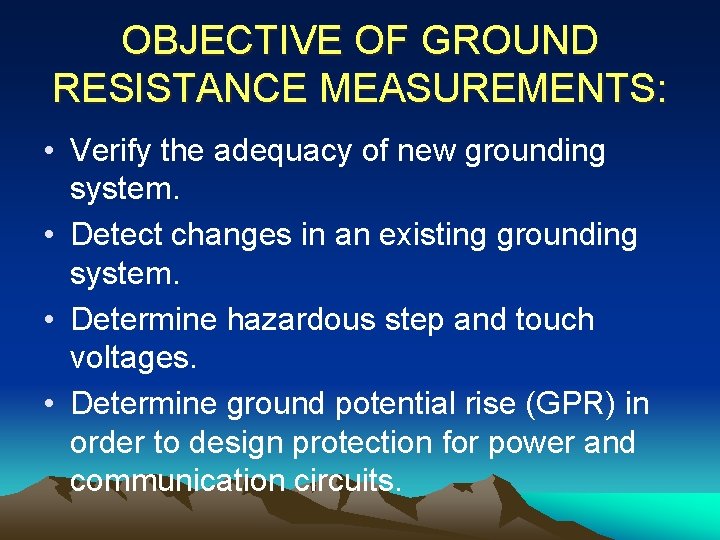 OBJECTIVE OF GROUND RESISTANCE MEASUREMENTS:

• Verify the adequacy of new grounding system.

• Detect changes in an existing grounding system.

• Determine hazardous step and touch voltages.

• Determine ground potential rise (GPR) in order to design protection for power and communication circuits.